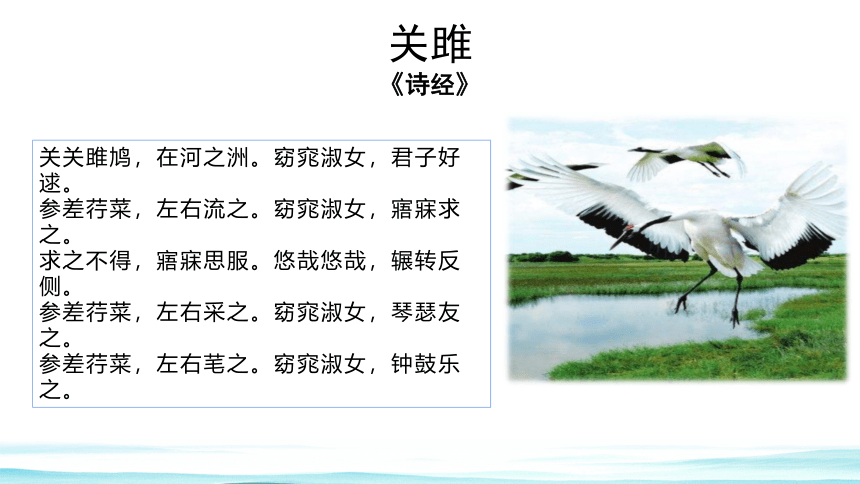 关雎
《诗经》

关关雎鸠，在河之洲。窈窕淑女，君子好逑。
参差荇菜，左右流之。窈窕淑女，寤寐求之。
求之不得，寤寐思服。悠哉悠哉，辗转反侧。
参差荇菜，左右采之。窈窕淑女，琴瑟友之。
参差荇菜，左右芼之。窈窕淑女，钟鼓乐之。